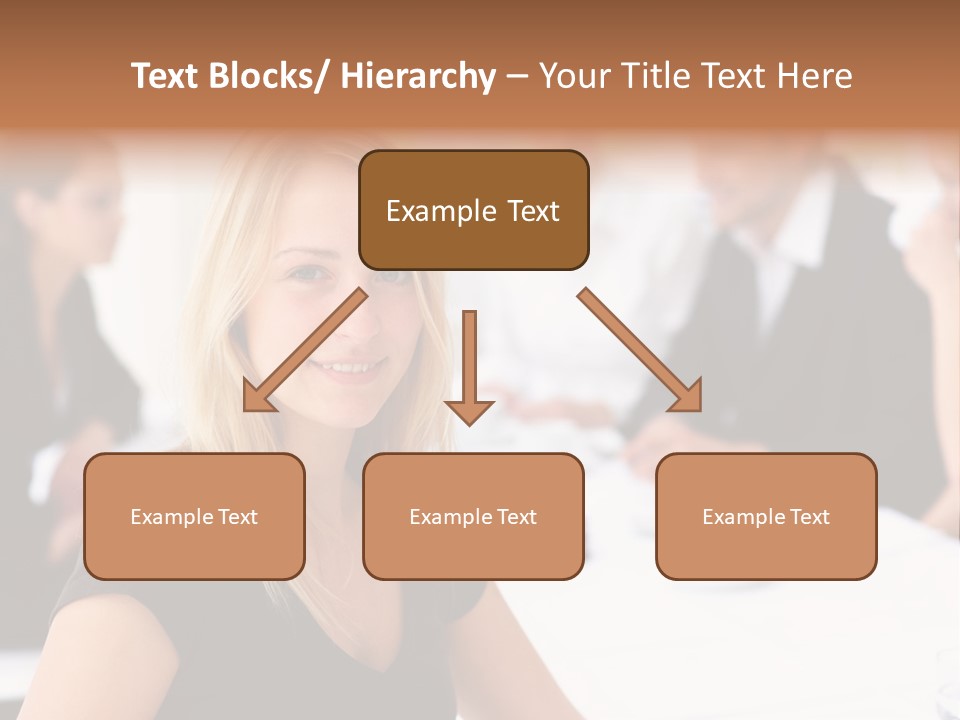 Text Blocks/ Hierarchy – Your Title Text Here

Example Text

Example Text

Example Text

Example Text